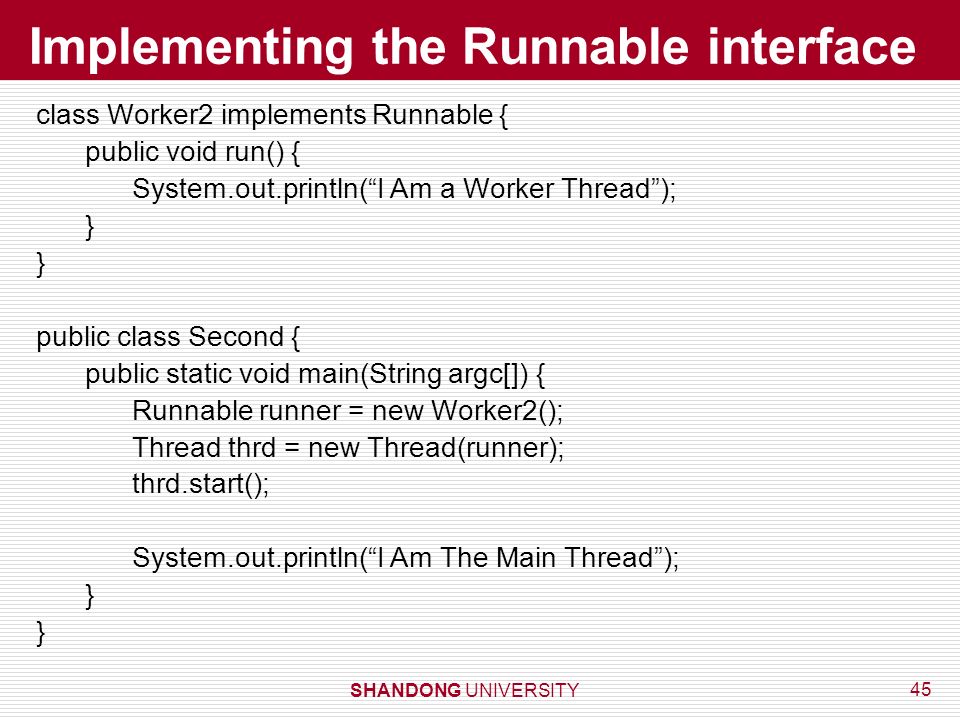 Implementing the Runnable interface

class Worker2 implements Runnable {
    public void run() {
        System.out.println(“I Am a Worker Thread”);
    }
}

public class Second {
    public static void main(String argc[]) {
        Runnable runner = new Worker2();
        Thread thrd = new Thread(runner);
        thrd.start();

        System.out.println(“I Am The Main Thread”);
    }
}

SHANDONG UNIVERSITY

45